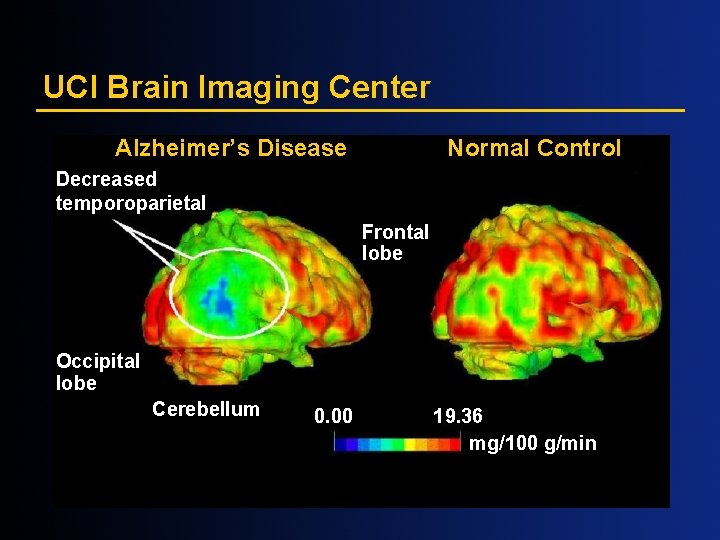 UCI Brain Imaging Center

Alzheimer's Disease

Normal Control

Decreased temporoparietal

Frontal lobe

Occipital lobe

Cerebellum

0.00

19.36

mg/100 g/min